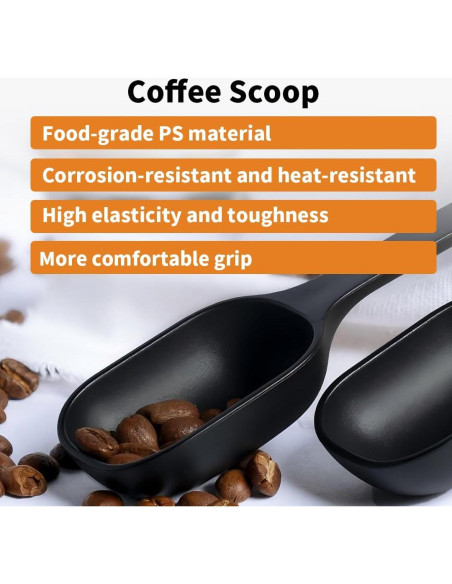 Coffee Scoop

Food-grade PS material

Corrosion-resistant and heat-resistant

High elasticity and toughness

More comfortable grip